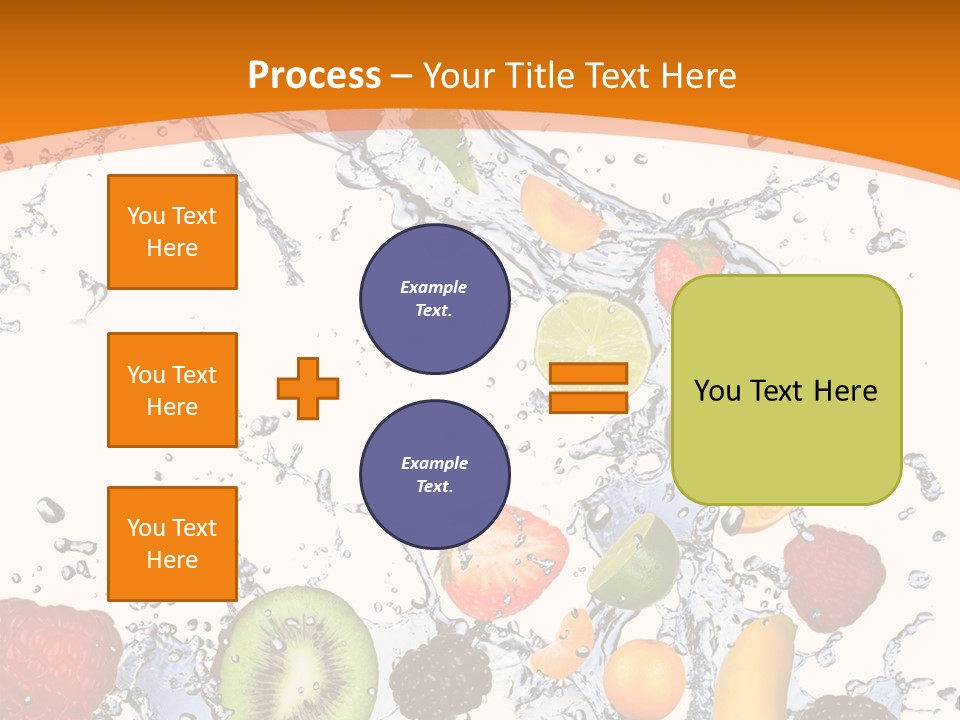 Process – Your Title Text Here

You Text Here

You Text Here

You Text Here

Example Text.

Example Text.

You Text Here